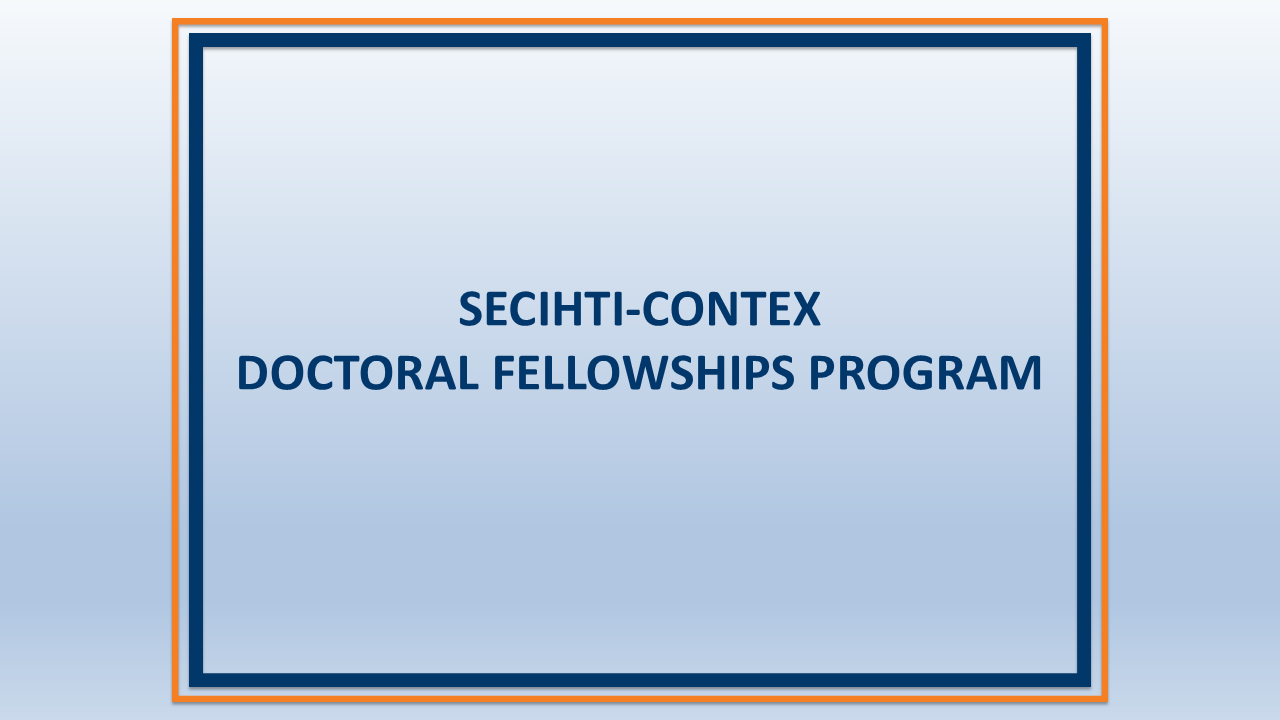 SECIHTI-CONTEX
DOCTORAL FELLOWSHIPS PROGRAM